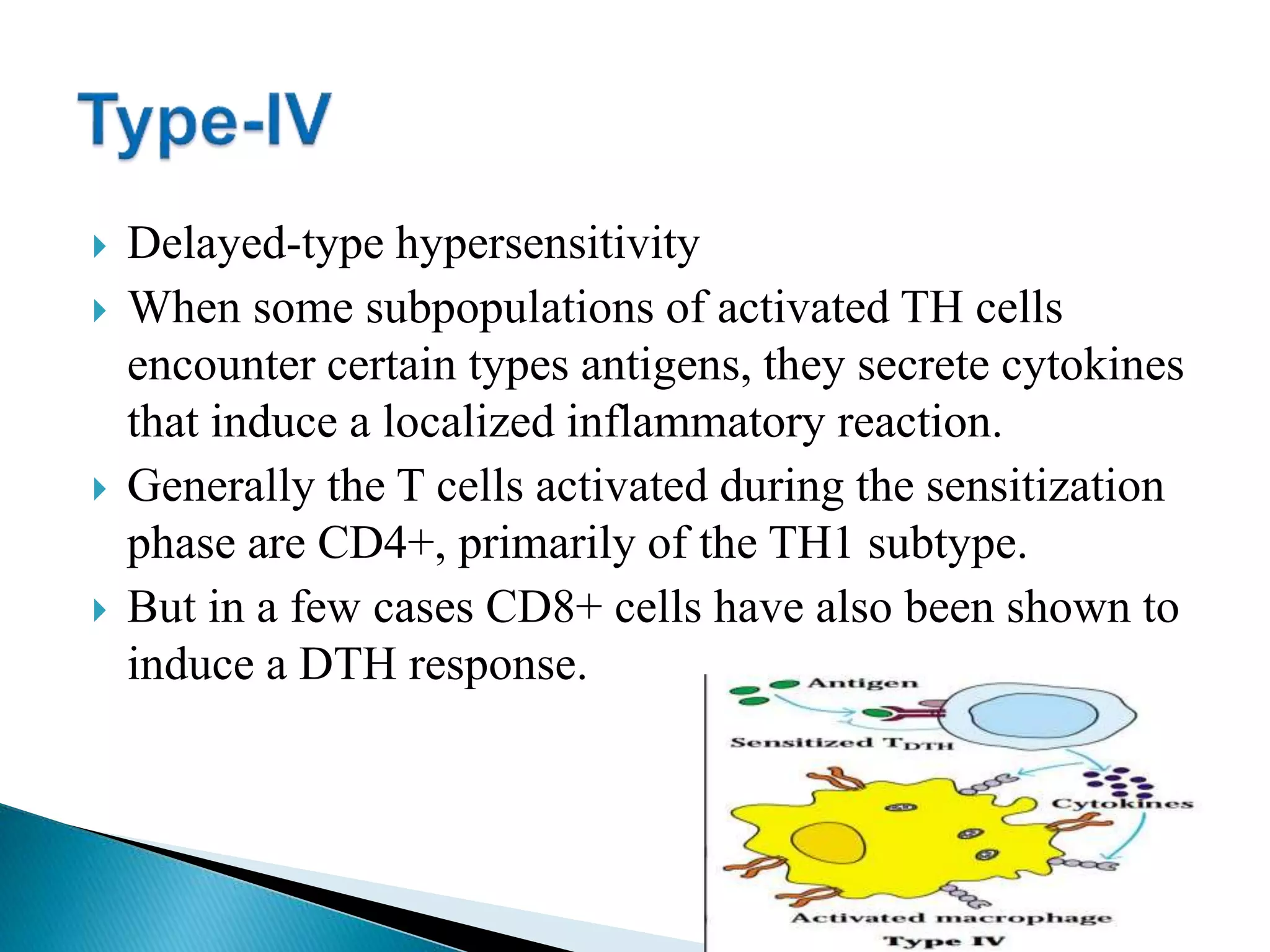 Type-IV

Delayed-type hypersensitivity

When some subpopulations of activated TH cells encounter certain types antigens, they secrete cytokines that induce a localized inflammatory reaction.

Generally the T cells activated during the sensitization phase are CD4+, primarily of the TH1 subtype.

But in a few cases CD8+ cells have also been shown to induce a DTH response.

Antigen

Sensitized $T_{DTH}$

Cytokines

Activated macrophage

Type IV